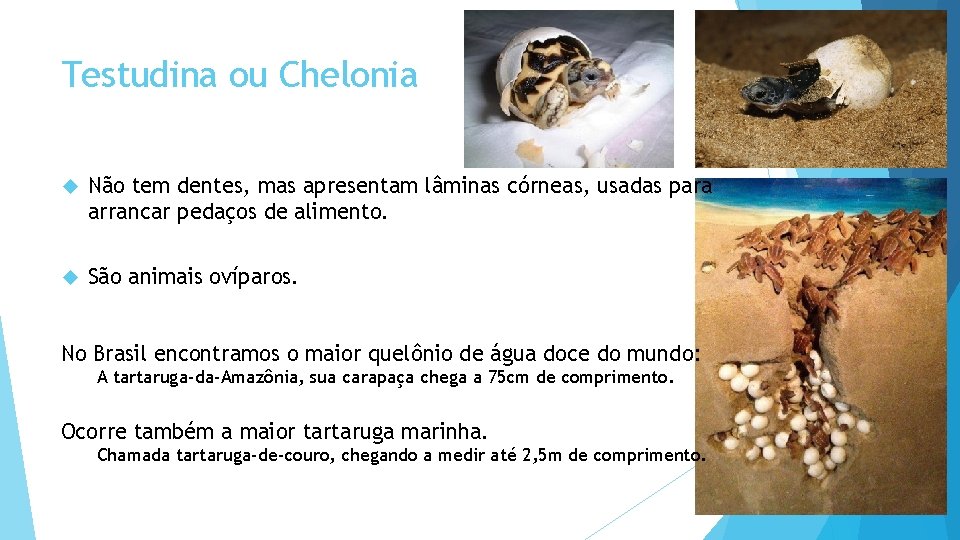 Testudina ou Chelonia

Não tem dentes, mas apresentam lâminas córneas, usadas para arrancar pedaços de alimento.

São animais ovíparos.

No Brasil encontramos o maior quelônio de água doce do mundo:
A tartaruga-da-Amazônia, sua carapaça chega a 75cm de comprimento.

Ocorre também a maior tartaruga marinha.
Chamada tartaruga-de-couro, chegando a medir até 2,5m de comprimento.